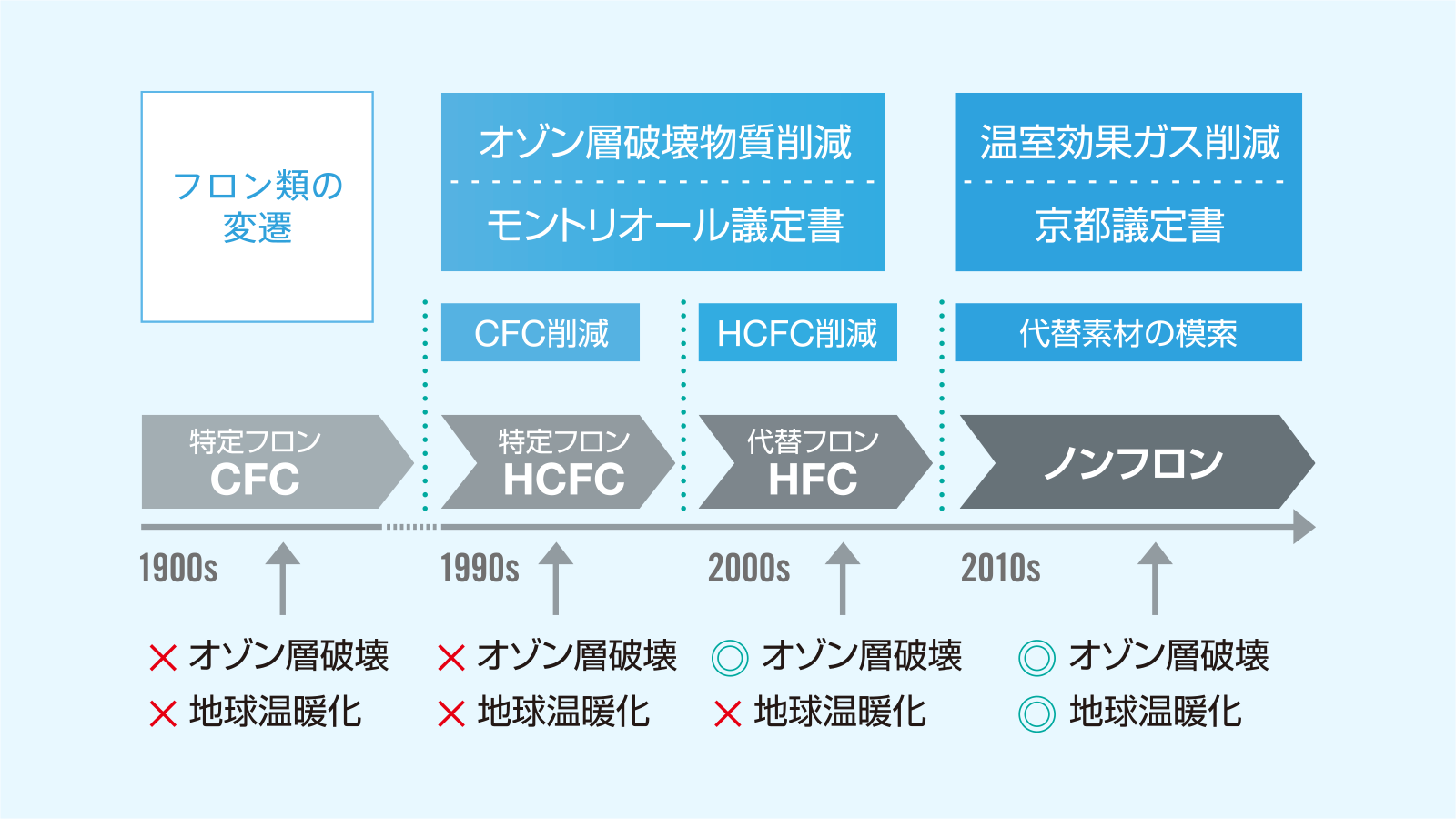 フロン類の変遷

オゾン層破壊物質削減
モントリオール議定書

温室効果ガス削減
京都議定書

CFC削減

HCFC削減

代替素材の模索

特定フロン
CFC

特定フロン
HCFC

代替フロン
HFC

ノンフロン

1900s

1990s

2000s

2010s

× オゾン層破壊
× 地球温暖化

× オゾン層破壊
× 地球温暖化

◎ オゾン層破壊
× 地球温暖化

◎ オゾン層破壊
◎ 地球温暖化